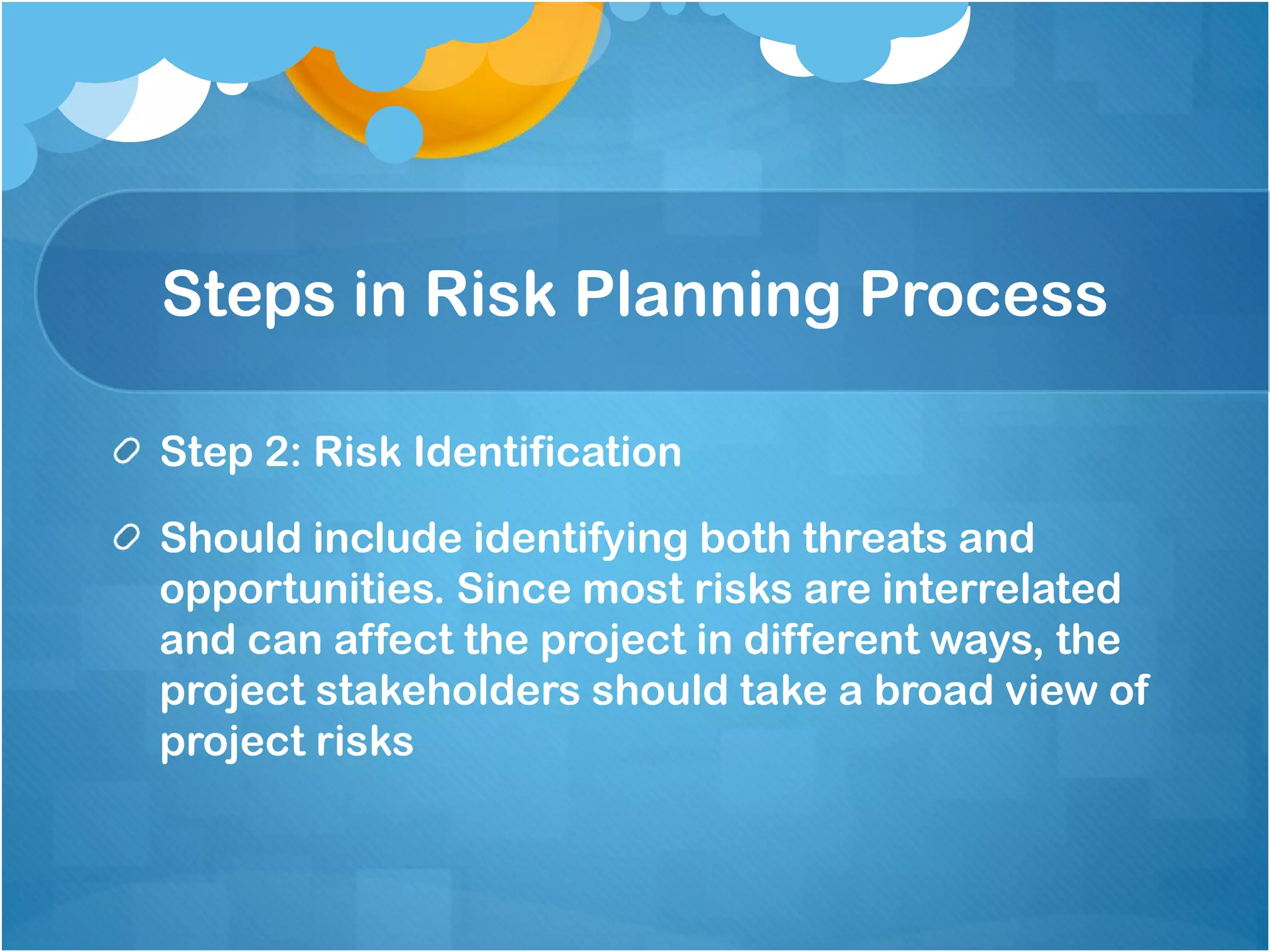 Steps in Risk Planning Process

Step 2: Risk Identification

Should include identifying both threats and opportunities. Since most risks are interrelated and can affect the project in different ways, the project stakeholders should take a broad view of project risks